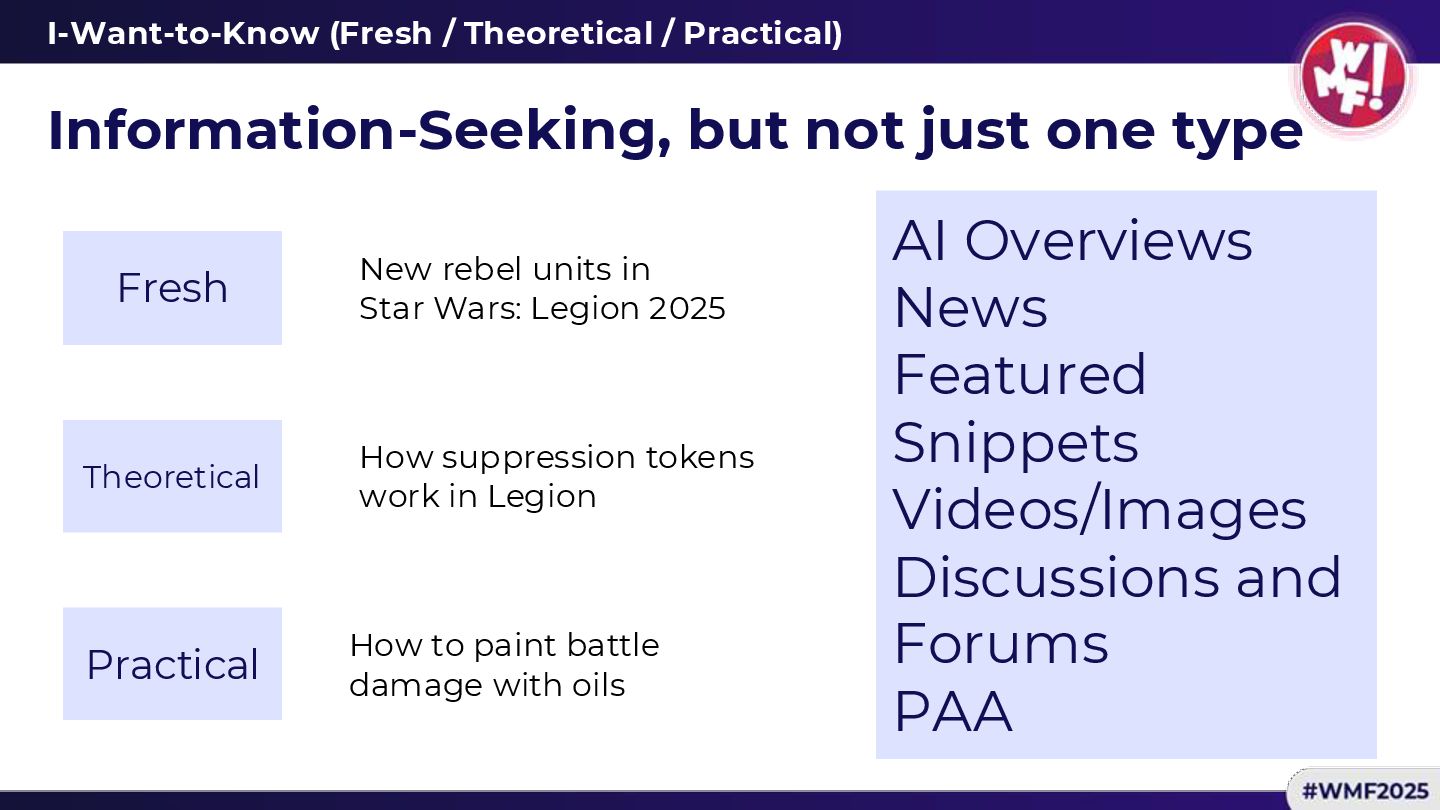 I-Want-to-Know (Fresh / Theoretical / Practical)

WMF!

Information-Seeking, but not just one type

Fresh

New rebel units in Star Wars: Legion 2025

Theoretical

How suppression tokens work in Legion

Practical

How to paint battle damage with oils

AI Overviews
News
Featured Snippets
Videos/Images
Discussions and Forums
PAA

#WMF2025